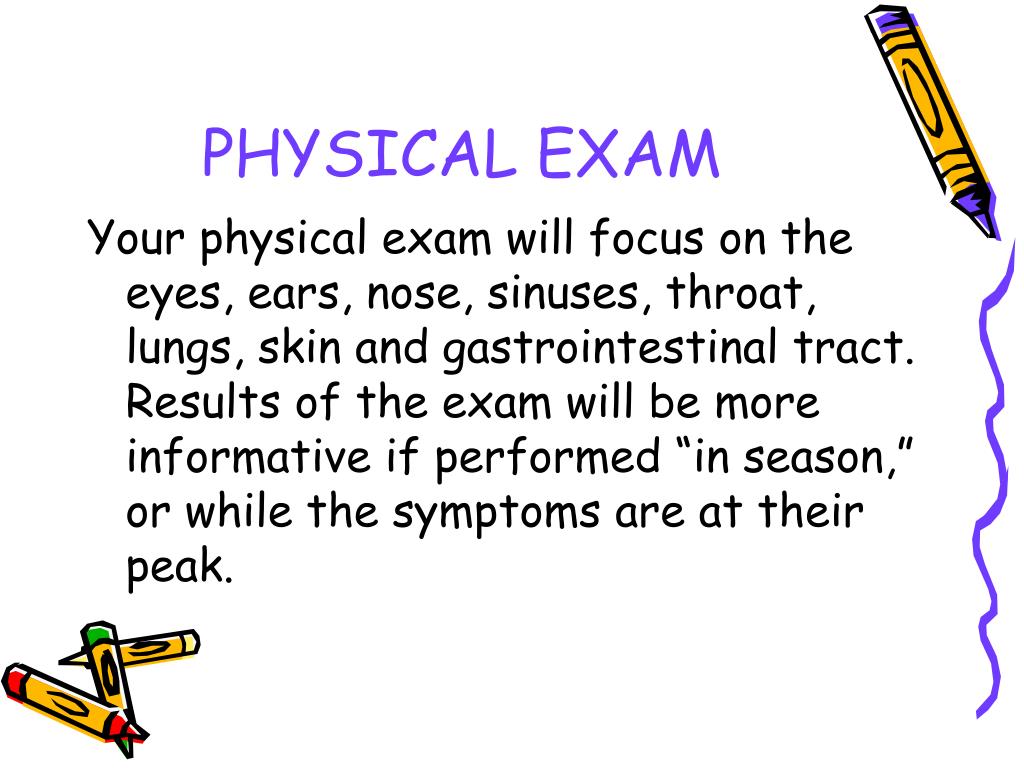 PHYSICAL EXAM

Your physical exam will focus on the eyes, ears, nose, sinuses, throat, lungs, skin and gastrointestinal tract. Results of the exam will be more informative if performed “in season,” or while the symptoms are at their peak.